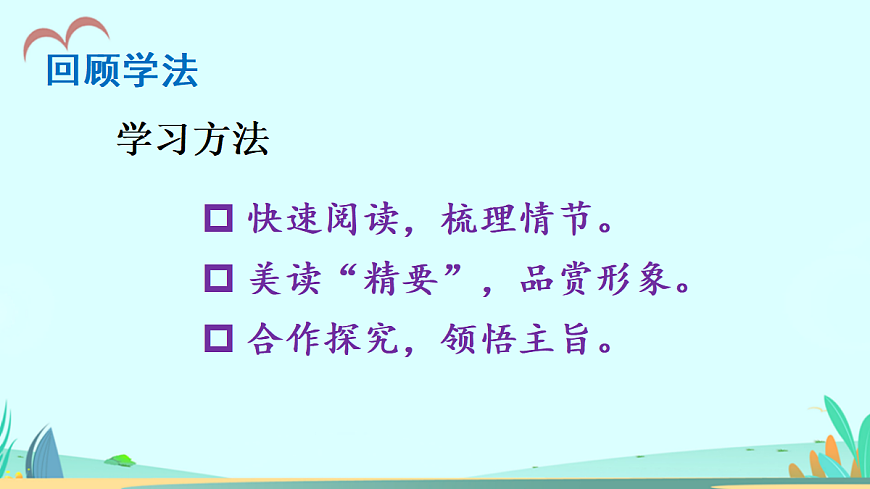 回顾学法

学习方法

□ 快速阅读，梳理情节。
□ 美读“精要”，品赏形象。
□ 合作探究，领悟主旨。